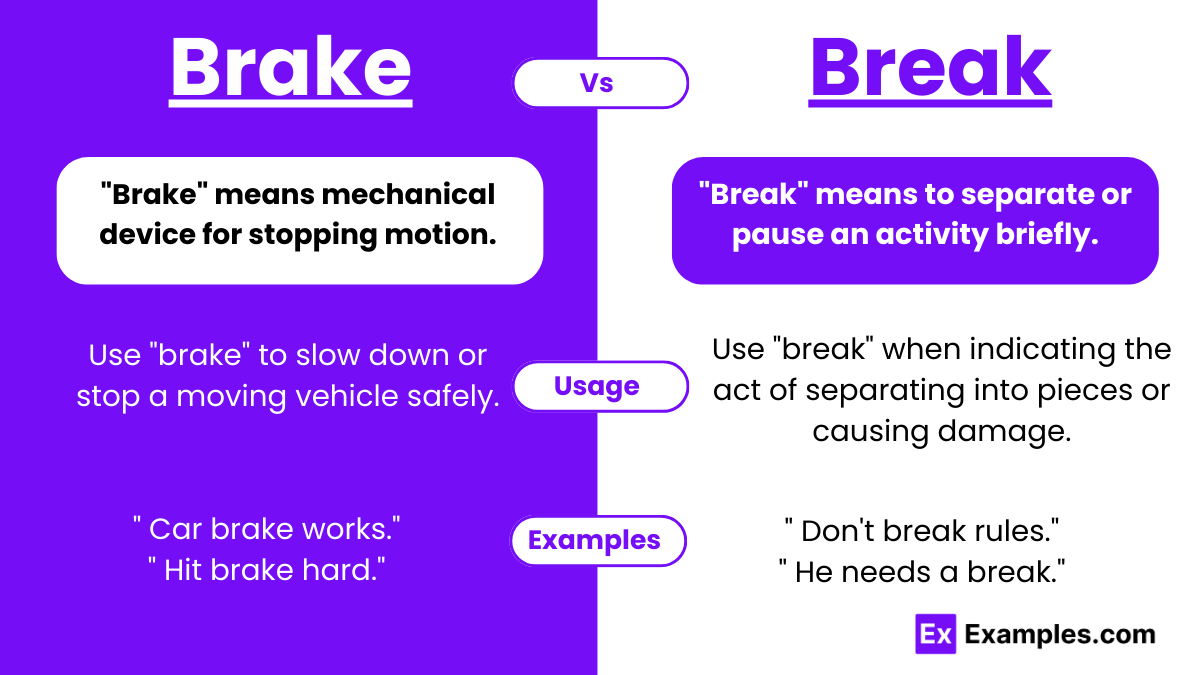 Brake

Vs

Break

"Brake" means mechanical device for stopping motion.

"Break" means to separate or pause an activity briefly.

Use "brake" to slow down or stop a moving vehicle safely.

Usage

Use "break" when indicating the act of separating into pieces or causing damage.

" Car brake works."
" Hit brake hard."

Examples

" Don't break rules."
" He needs a break."

Ex Examples.com